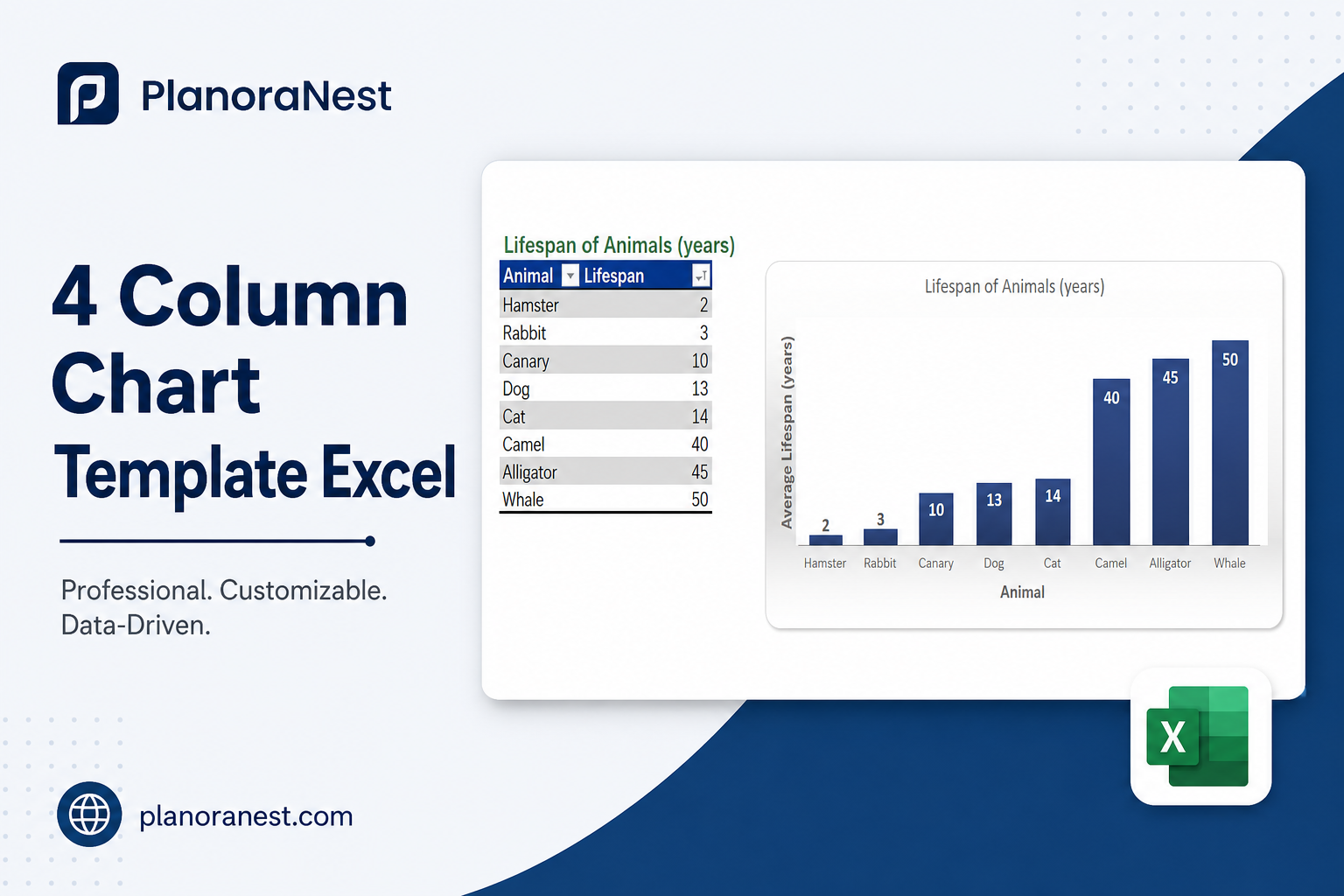 PlanoraNest

4 Column Chart Template Excel

Professional. Customizable. Data-Driven.

planoranest.com

Lifespan of Animals (years)

| Animal | Lifespan |
|---|---|
| Hamster | 2 |
| Rabbit | 3 |
| Canary | 10 |
| Dog | 13 |
| Cat | 14 |
| Camel | 40 |
| Alligator | 45 |
| Whale | 50 |

Lifespan of Animals (years)

Average Lifespan (years)

2 3 10 13 14 40 45 50

Hamster Rabbit Canary Dog Cat Camel Alligator Whale

Animal

X